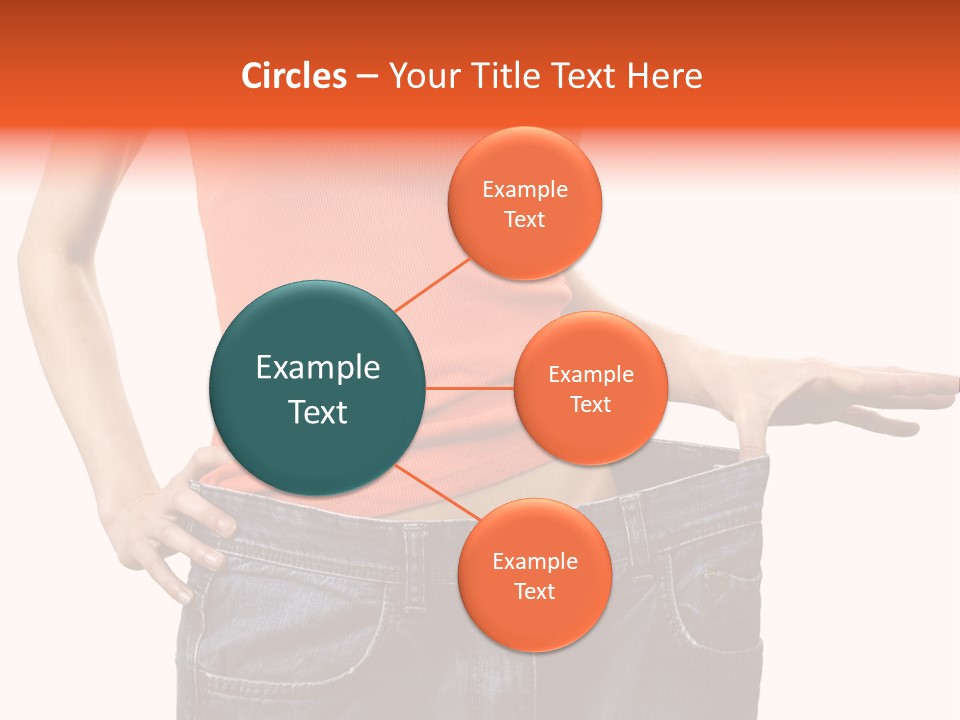 Circles – Your Title Text Here

Example Text

Example Text

Example Text

Example Text